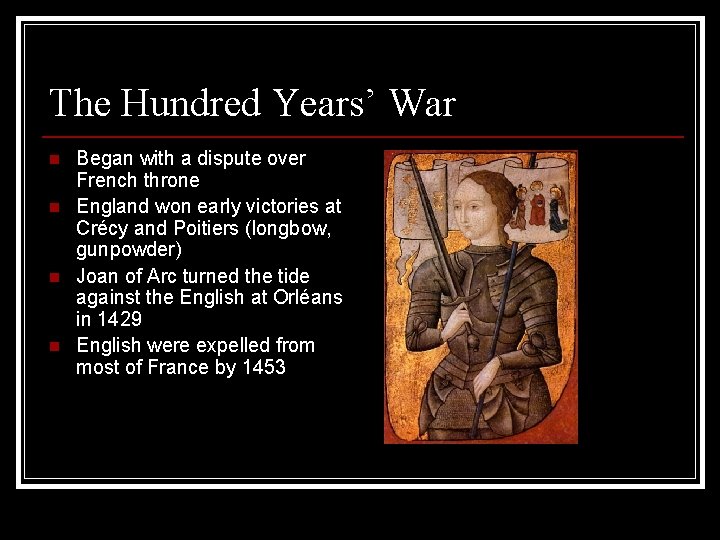 The Hundred Years' War

- Began with a dispute over French throne
- England won early victories at Crécy and Poitiers (longbow, gunpowder)
- Joan of Arc turned the tide against the English at Orléans in 1429
- English were expelled from most of France by 1453